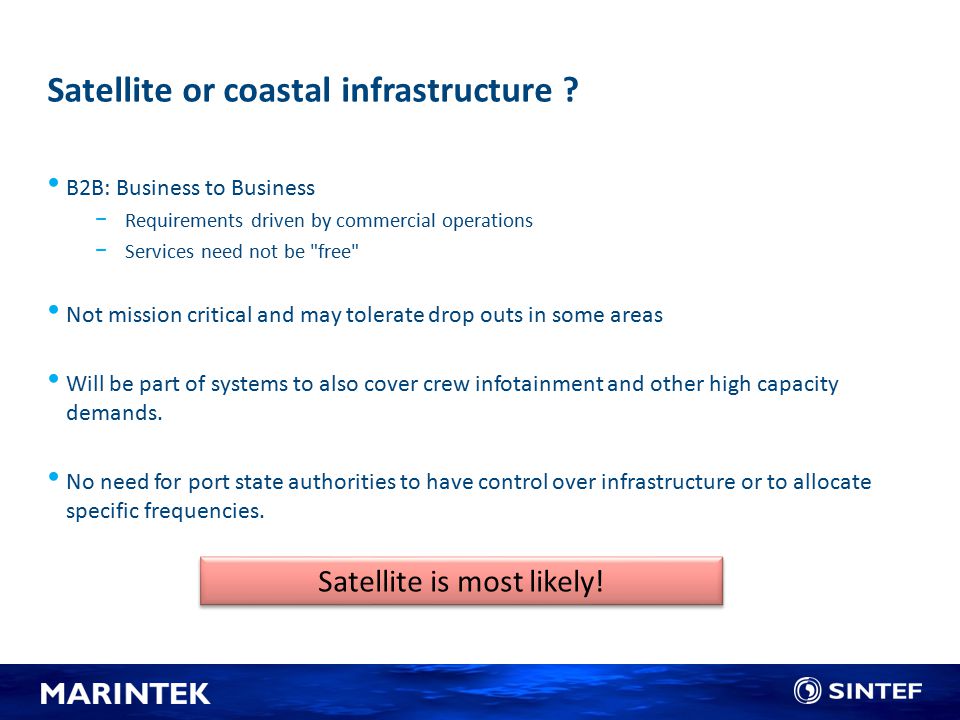 Satellite or coastal infrastructure ?

• B2B: Business to Business
− Requirements driven by commercial operations
− Services need not be "free"

• Not mission critical and may tolerate drop outs in some areas

• Will be part of systems to also cover crew infotainment and other high capacity demands.

• No need for port state authorities to have control over infrastructure or to allocate specific frequencies.

Satellite is most likely!

MARINTEK

SINTEF